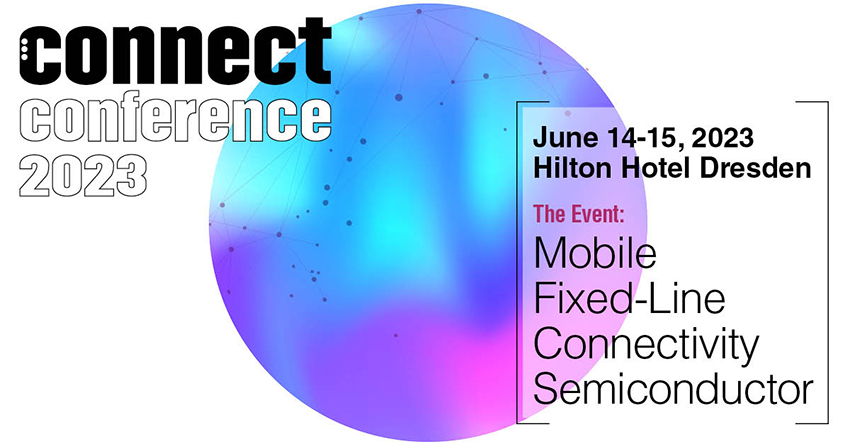 connect
conference
2023

June 14-15, 2023
Hilton Hotel Dresden

The Event:
Mobile
Fixed-Line
Connectivity
Semiconductor